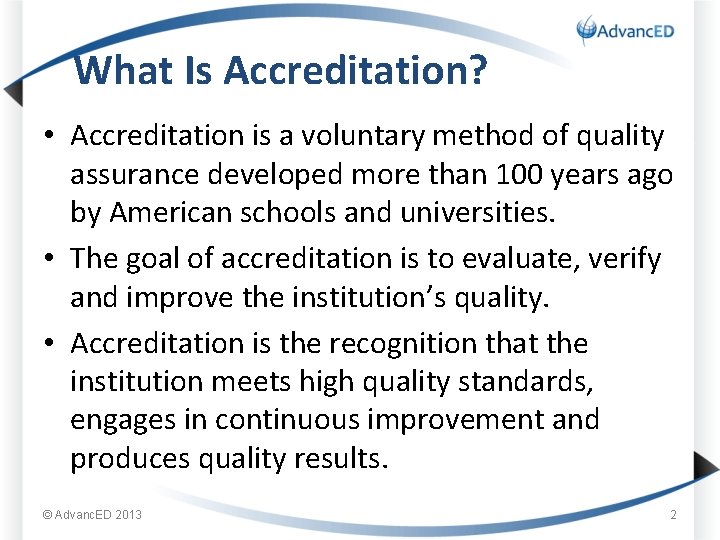 AdvancED

What Is Accreditation?

• Accreditation is a voluntary method of quality assurance developed more than 100 years ago by American schools and universities.

• The goal of accreditation is to evaluate, verify and improve the institution's quality.

• Accreditation is the recognition that the institution meets high quality standards, engages in continuous improvement and produces quality results.

© AdvancED 2013

2